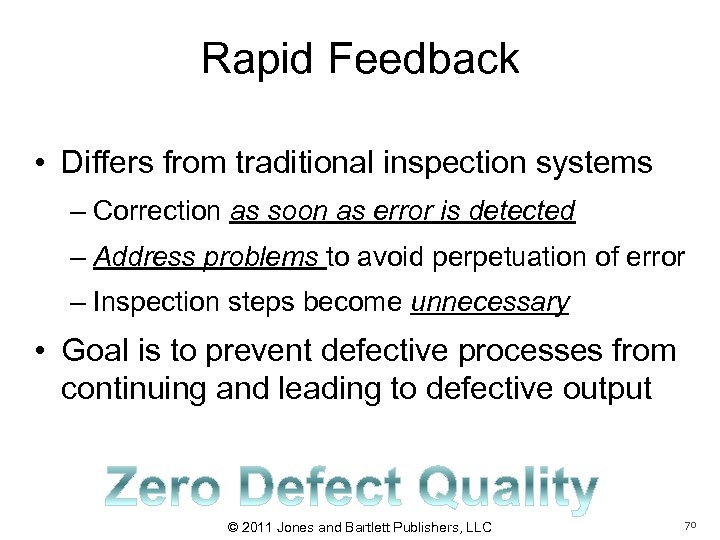 Rapid Feedback

• Differs from traditional inspection systems
– Correction as soon as error is detected
– Address problems to avoid perpetuation of error
– Inspection steps become unnecessary

• Goal is to prevent defective processes from continuing and leading to defective output

Zero Defect Quality

© 2011 Jones and Bartlett Publishers, LLC

70